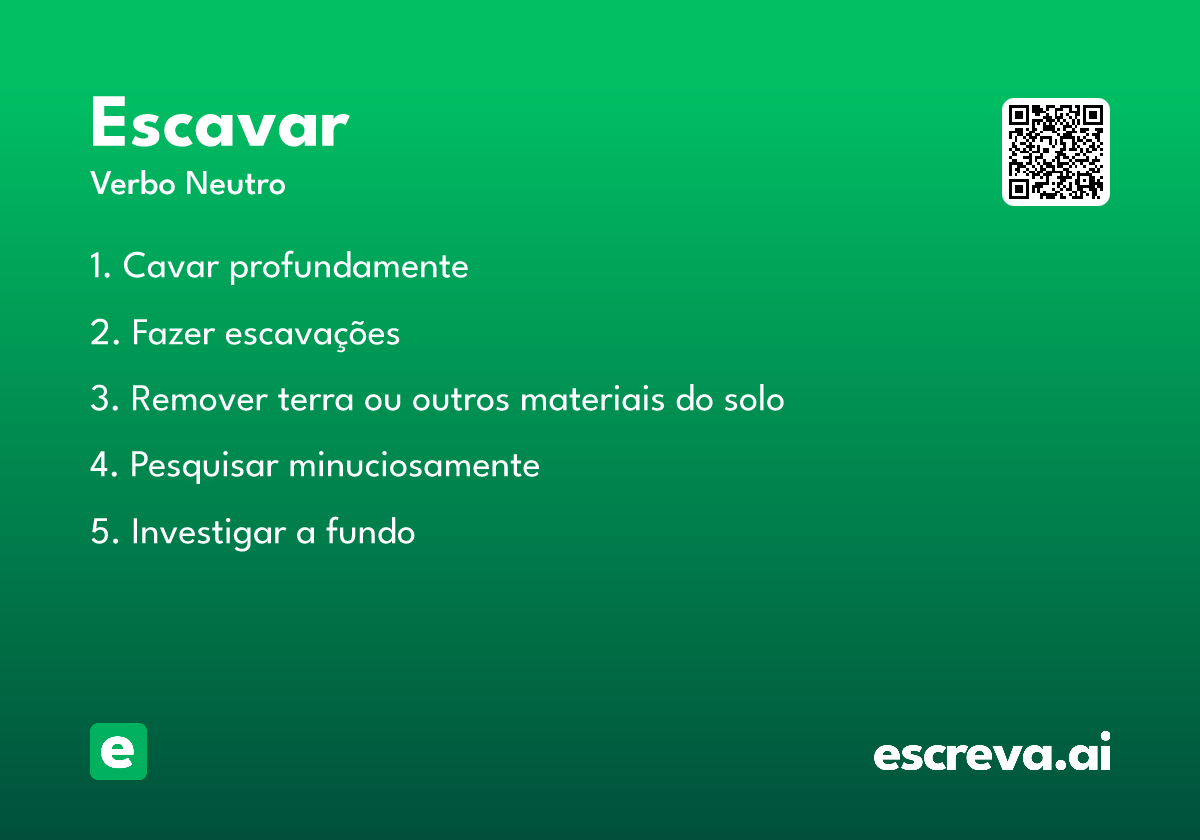 Escavar
Verbo Neutro

1. Cavar profundamente

2. Fazer escavações

3. Remover terra ou outros materiais do solo

4. Pesquisar minuciosamente

5. Investigar a fundo

e

escreva.ai